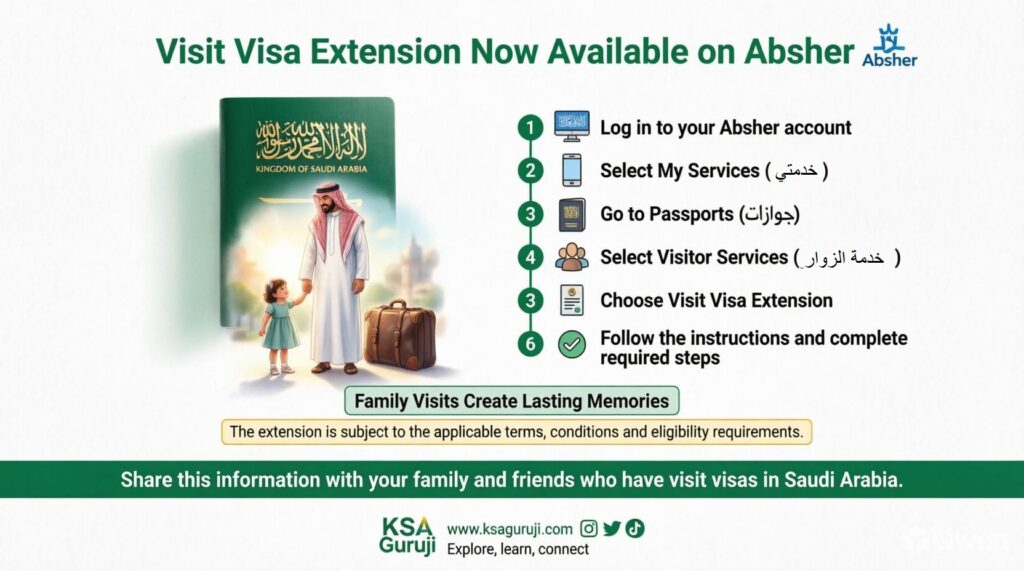 Visit Visa Extension Now Available on Absher

Absher

KINGDOM OF SAUDI ARABIA

1 Log in to your Absher account

2 Select My Services ( خدمتي )

3 Go to Passports (جوازات)

4 Select Visitor Services ( خدمة الزوار )

3 Choose Visit Visa Extension

6 Follow the instructions and complete required steps

Family Visits Create Lasting Memories

The extension is subject to the applicable terms, conditions and eligibility requirements.

Share this information with your family and friends who have visit visas in Saudi Arabia.

KSA Guruji

www.ksaguruji.com

Explore, learn, connect

Qwen